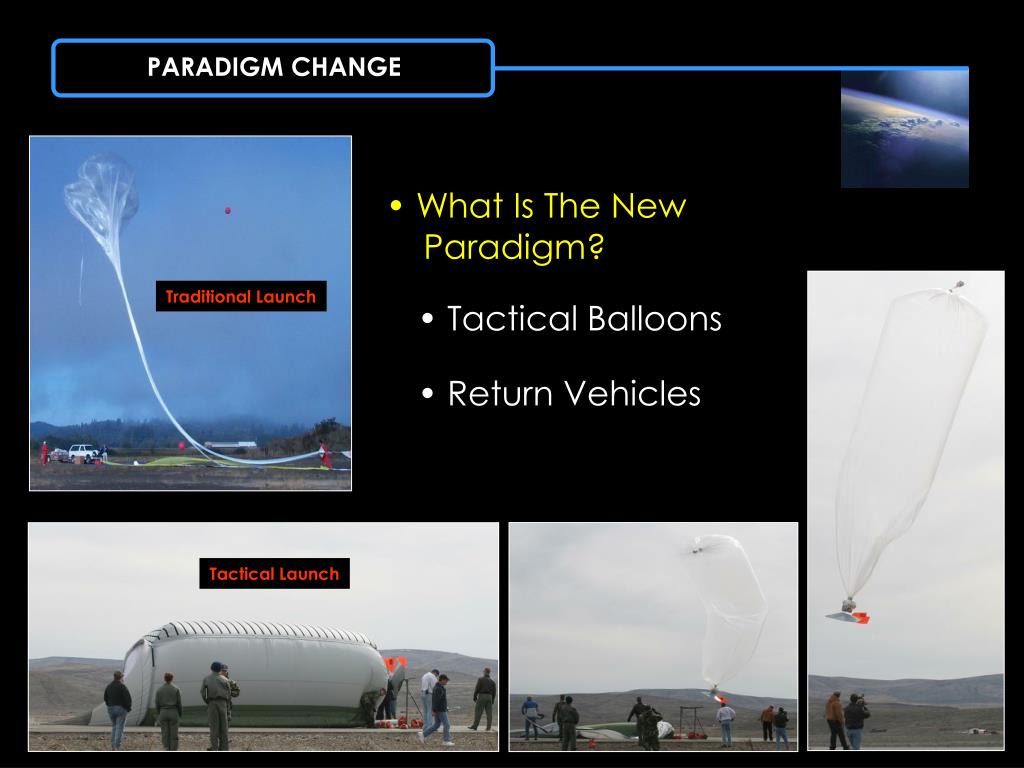 PARADIGM CHANGE

Traditional Launch

• What Is The New Paradigm?

• Tactical Balloons

• Return Vehicles

Tactical Launch